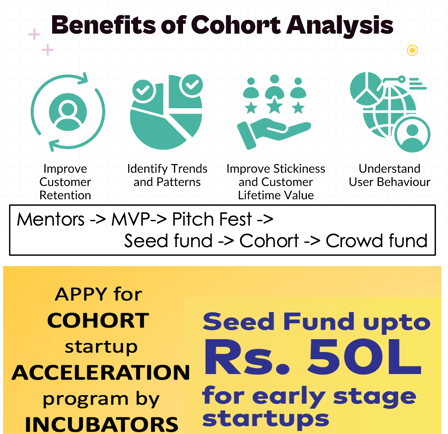 Benefits of Cohort Analysis

Improve Customer Retention

Identify Trends and Patterns

Improve Stickiness and Customer Lifetime Value

Understand User Behaviour

Mentors -> MVP-> Pitch Fest -> Seed fund -> Cohort -> Crowd fund

APPY for COHORT startup ACCELERATION program by INCUBATORS

Seed Fund upto Rs. 50L for early stage startups